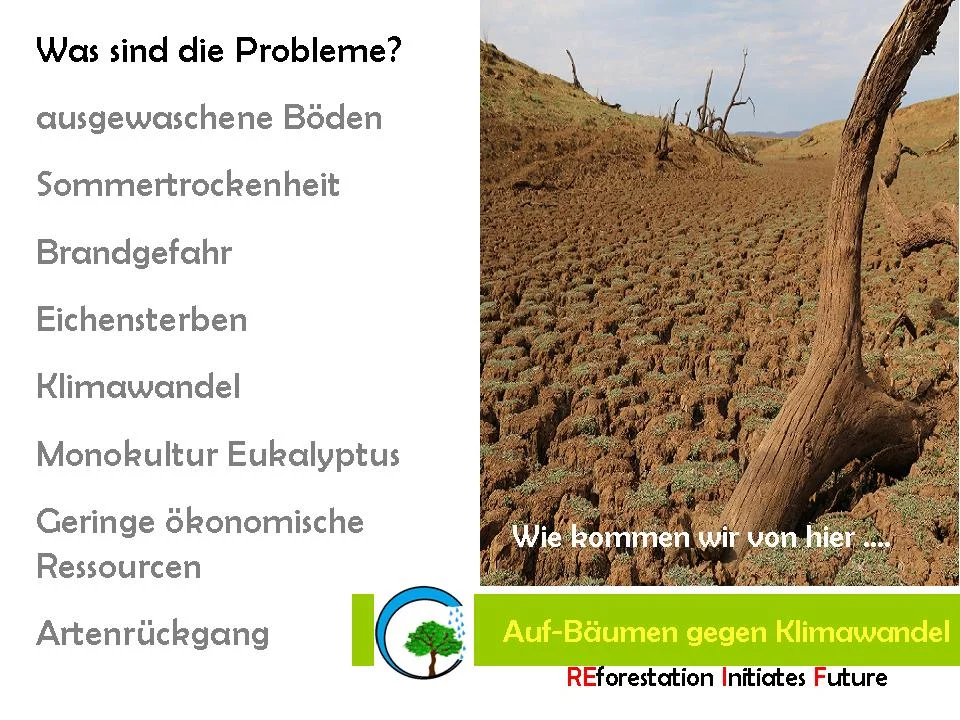 Was sind die Probleme?

ausgewaschene Böden

Sommertrockenheit

Brandgefahr

Eichensterben

Klimawandel

Monokultur Eukalyptus

Geringe ökonomische Ressourcen

Artenrückgang

Wie kommen wir von hier ....

Auf-Bäumen gegen Klimawandel

REforestation Initiates Future